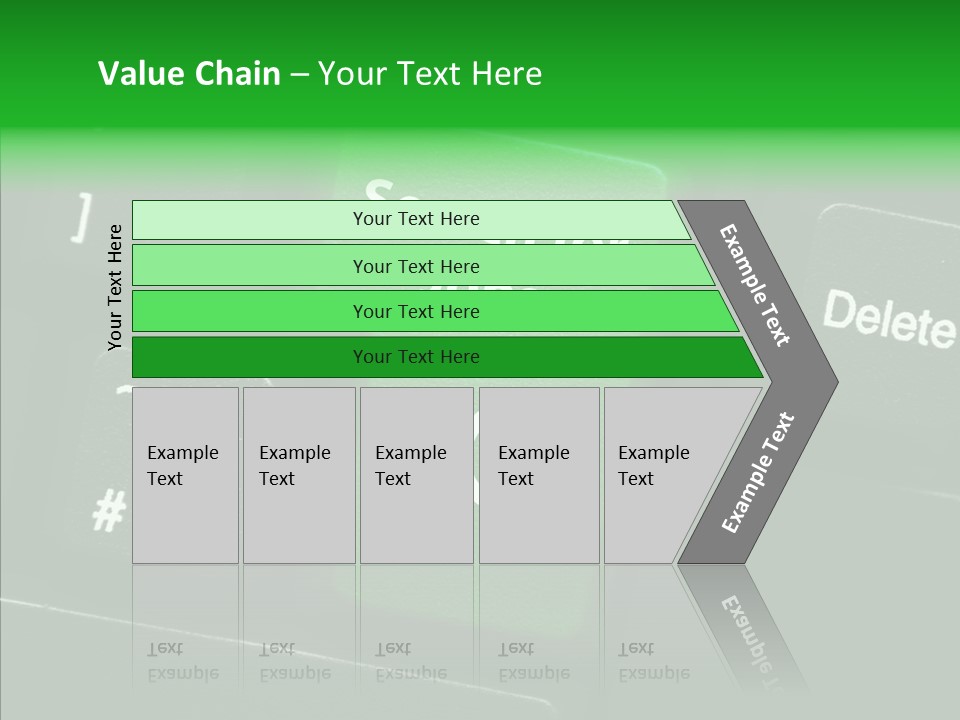 Value Chain – Your Text Here

Your Text Here

Your Text Here

Your Text Here

Your Text Here

Your Text Here

Example Text

Example Text

Example Text

Example Text

Example Text

Example Text

Example Text

Delete

#